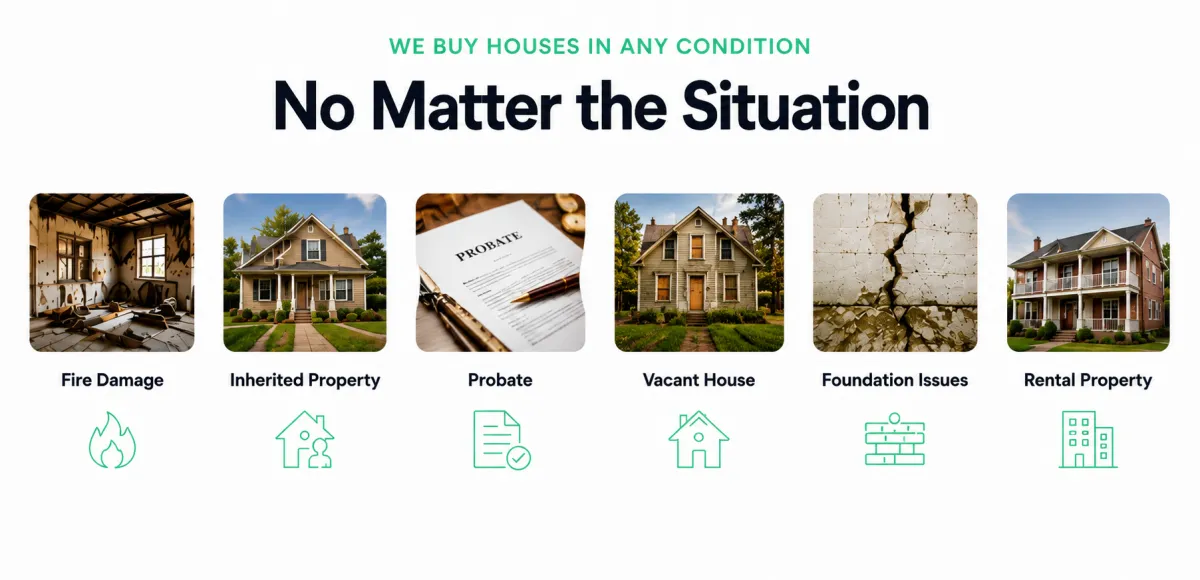 WE BUY HOUSES IN ANY CONDITION

No Matter the Situation

PROBATE

Fire Damage

Inherited Property

Probate

Vacant House

Foundation Issues

Rental Property